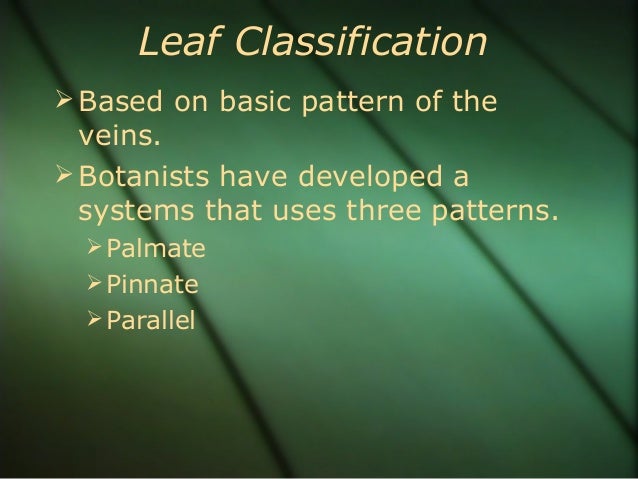 Leaf Classification

➢ Based on basic pattern of the veins.

➢ Botanists have developed a systems that uses three patterns.

➢ Palmate

➢ Pinnate

➢ Parallel